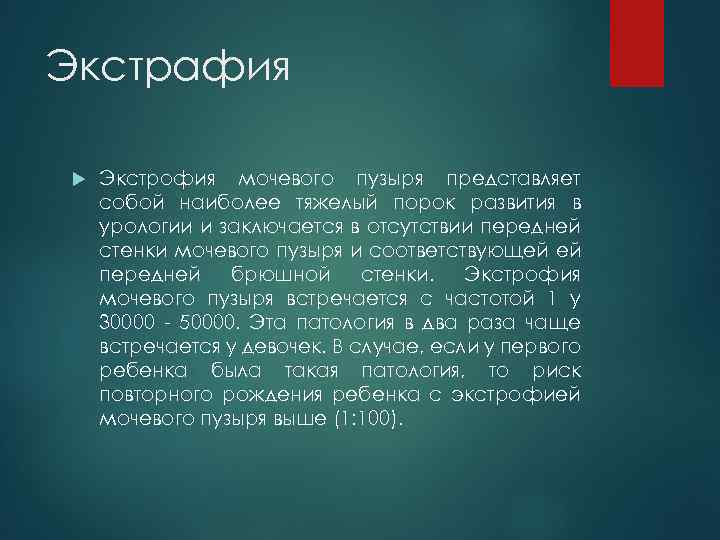 Экстрафия

Экстрофия мочевого пузыря представляет собой наиболее тяжелый порок развития в урологии и заключается в отсутствии передней стенки мочевого пузыря и соответствующей ей передней брюшной стенки. Экстрофия мочевого пузыря встречается с частотой 1 у 30000 - 50000. Эта патология в два раза чаще встречается у девочек. В случае, если у первого ребенка была такая патология, то риск повторного рождения ребенка с экстрофией мочевого пузыря выше (1:100).